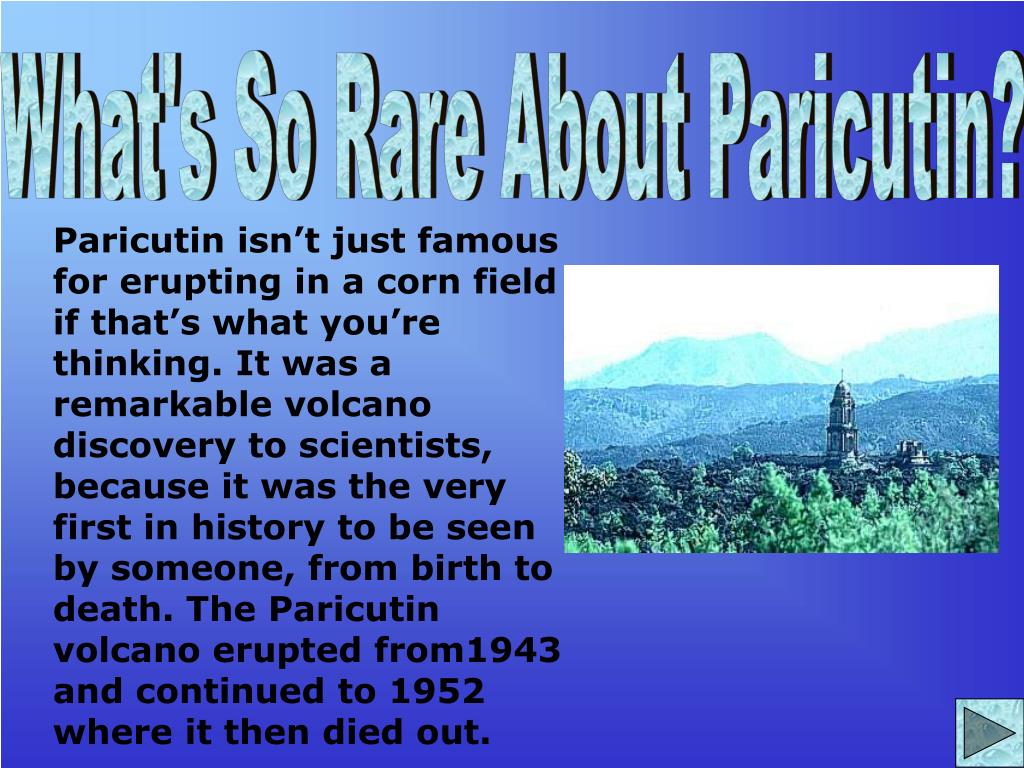 What's So Rare About Paricutin?

Paricutin isn’t just famous for erupting in a corn field if that’s what you’re thinking. It was a remarkable volcano discovery to scientists, because it was the very first in history to be seen by someone, from birth to death. The Paricutin volcano erupted from1943 and continued to 1952 where it then died out.